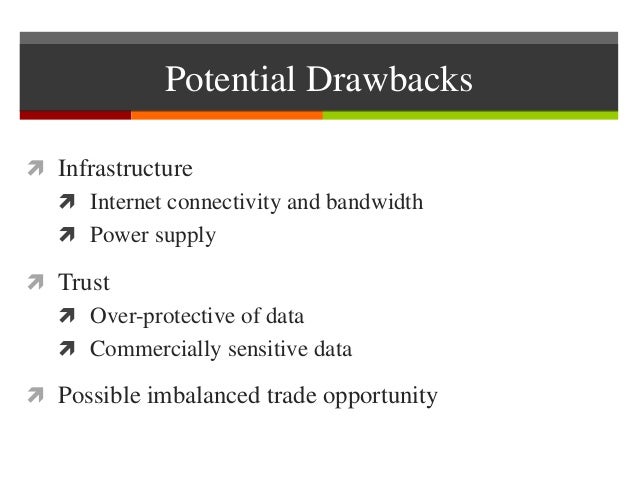 Potential Drawbacks

Infrastructure
Internet connectivity and bandwidth
Power supply

Trust
Over-protective of data
Commercially sensitive data

Possible imbalanced trade opportunity